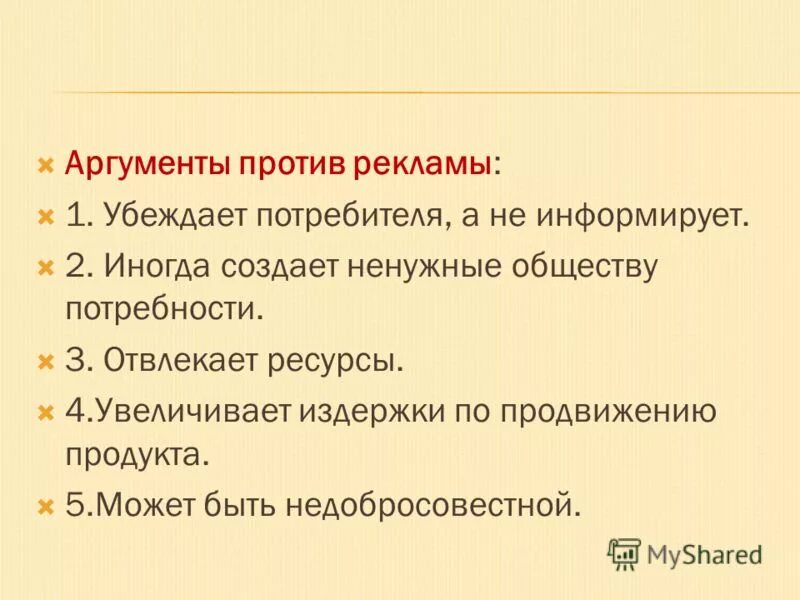 Аргументы против рекламы:

1. Убеждает потребителя, а не информирует.

2. Иногда создает ненужные обществу потребности.

3. Отвлекает ресурсы.

4.Увеличивает издержки по продвижению продукта.

5.Может быть недобросовестной.

MyShared